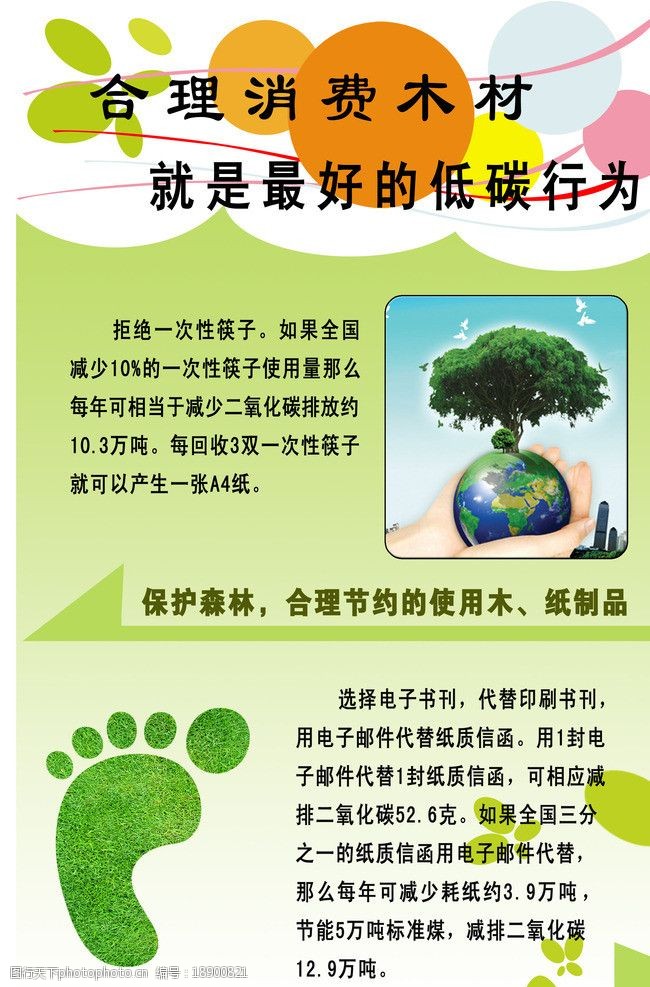 合理消费木材
就是最好的低碳行为

拒绝一次性筷子。如果全国减少10%的一次性筷子使用量那么每年可相当于减少二氧化碳排放约10.3万吨。每回收3双一次性筷子就可以产生一张A4纸。

保护森林，合理节约的使用木、纸制品

选择电子书刊，代替印刷书刊，用电子邮件代替纸质信函。用1封电子邮件代替1封纸质信函，可相应减排二氧化碳52.6克。如果全国三分之一的纸质信函用电子邮件代替，那么每年可减少耗纸约3.9万吨，节能5万吨标准煤，减排二氧化碳12.9万吨。

昵图网 www.nipic.com 编号：18900821